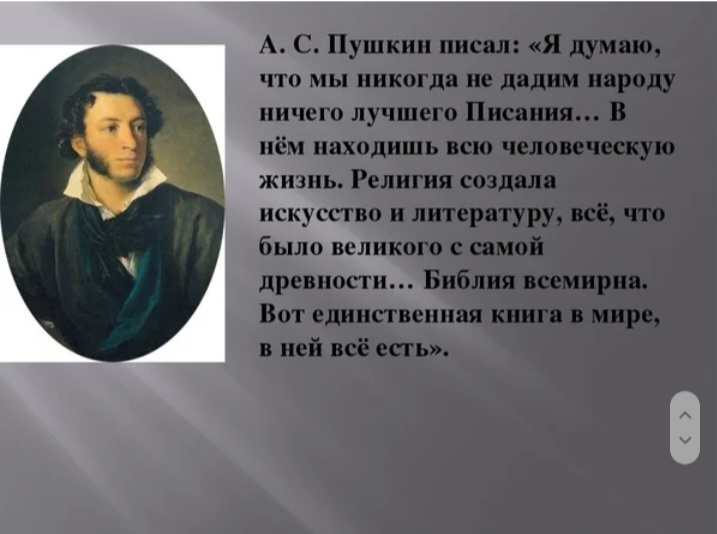 А. С. Пушкин писал: «Я думаю, что мы никогда не дадим народу ничего лучшего Писания… В нём находишь всю человеческую жизнь. Религия создала искусство и литературу, всё, что было великого с самой древности… Библия всемирна. Вот единственная книга в мире, в ней всё есть».